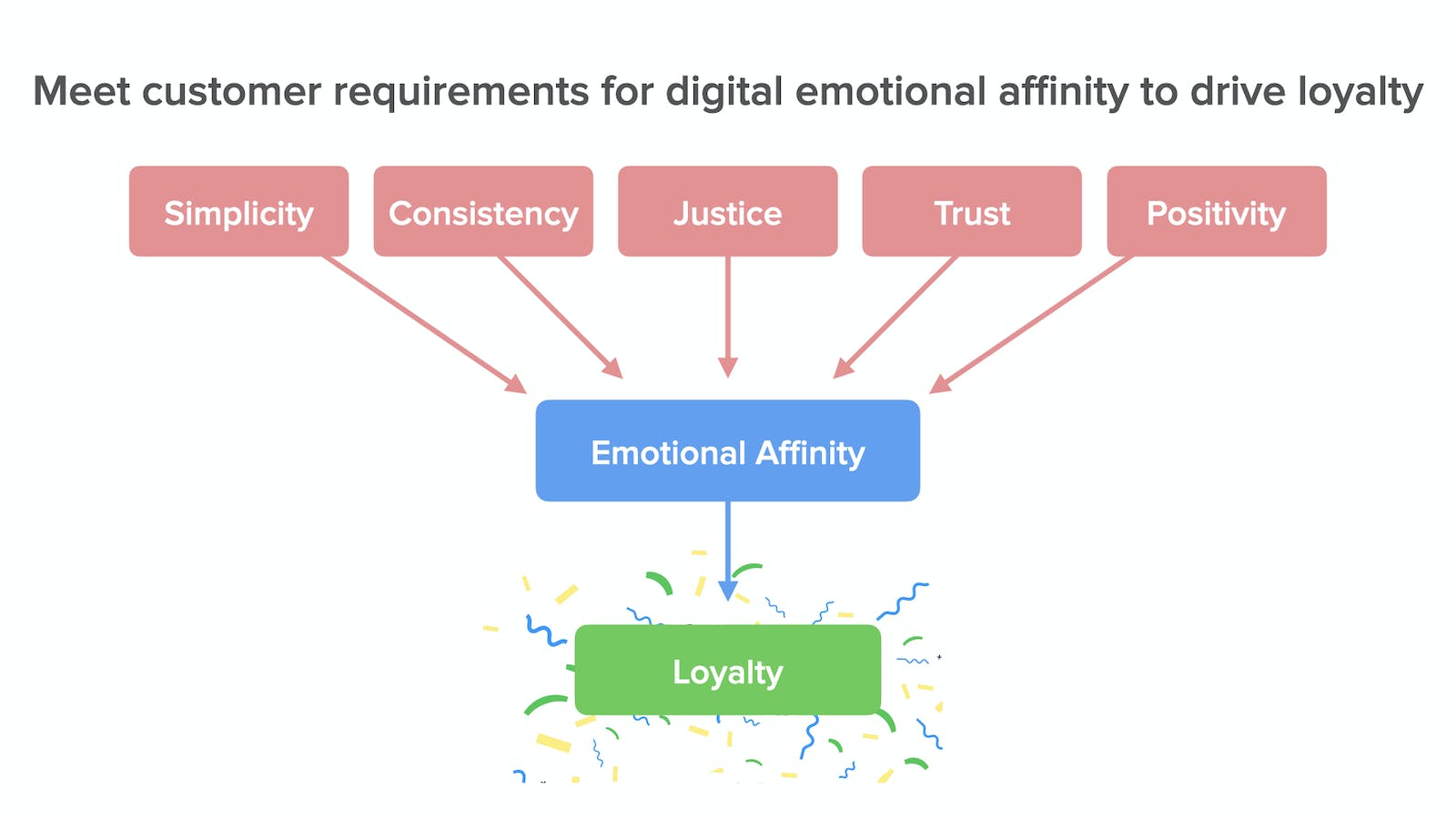 Meet customer requirements for digital emotional affinity to drive loyalty

Simplicity

Consistency

Justice

Trust

Positivity

Emotional Affinity

Loyalty